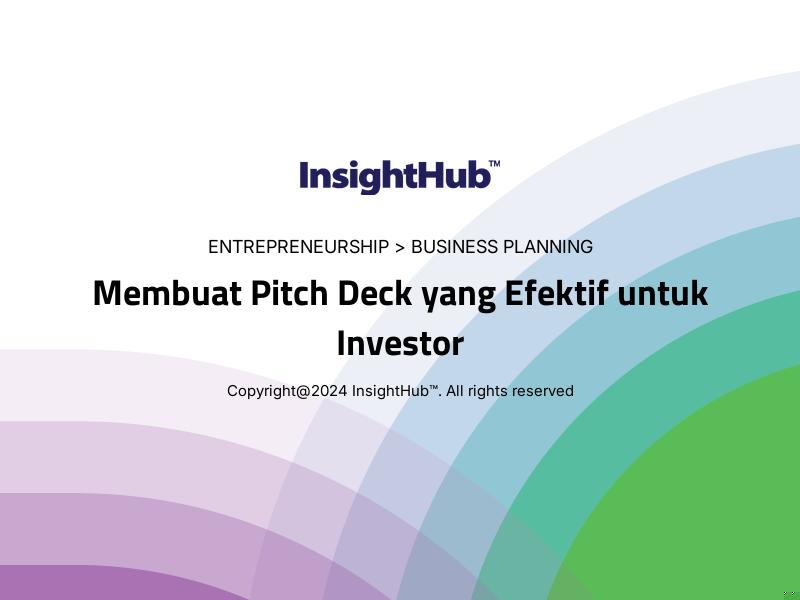 InsightHub™

ENTREPRENEURSHIP > BUSINESS PLANNING

Membuat Pitch Deck yang Efektif untuk Investor

Copyright@2024 InsightHub™. All rights reserved